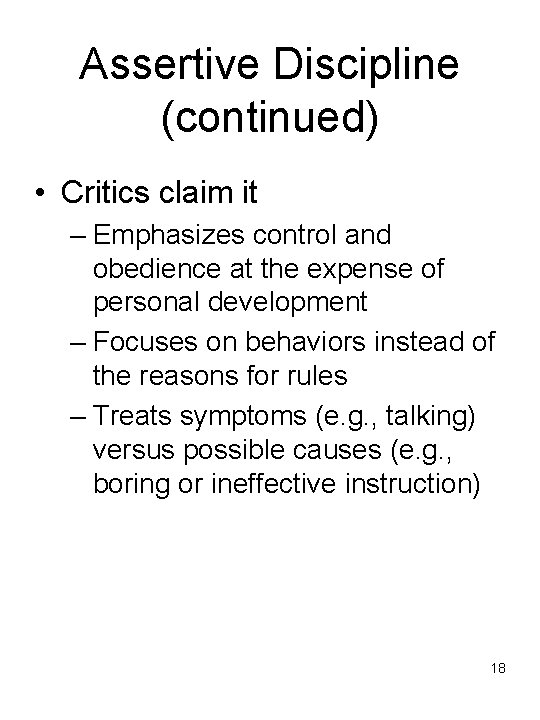 Assertive Discipline (continued)

• Critics claim it
– Emphasizes control and obedience at the expense of personal development
– Focuses on behaviors instead of the reasons for rules
– Treats symptoms (e.g., talking) versus possible causes (e.g., boring or ineffective instruction)

18